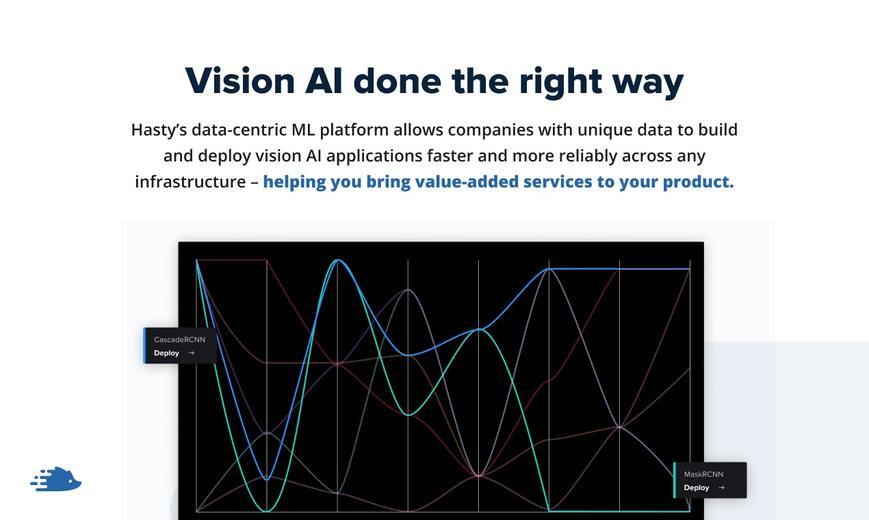 Vision AI done the right way

Hasty's data-centric ML platform allows companies with unique data to build and deploy vision AI applications faster and more reliably across any infrastructure – helping you bring value-added services to your product.

CascadeRCNN
Deploy →

MaskRCNN
Deploy →